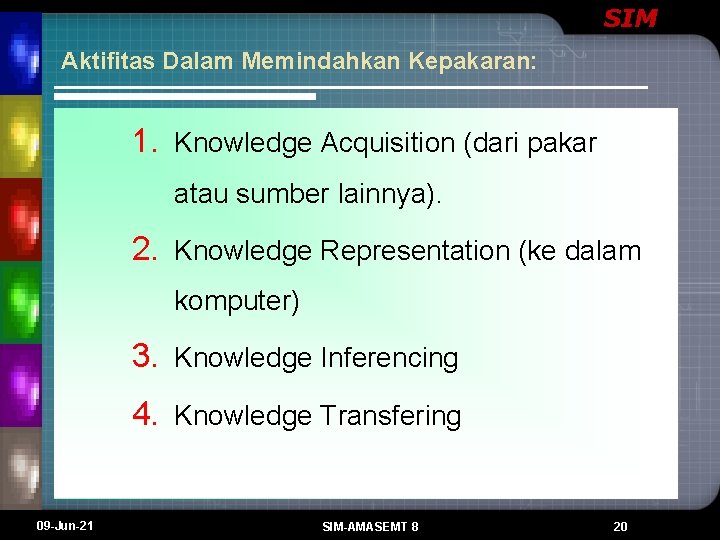 SIM

Aktifitas Dalam Memindahkan Kepakaran:

1. Knowledge Acquisition (dari pakar atau sumber lainnya).
2. Knowledge Representation (ke dalam komputer)
3. Knowledge Inferencing
4. Knowledge Transfering

09-Jun-21

SIM-AMASEMT 8

20